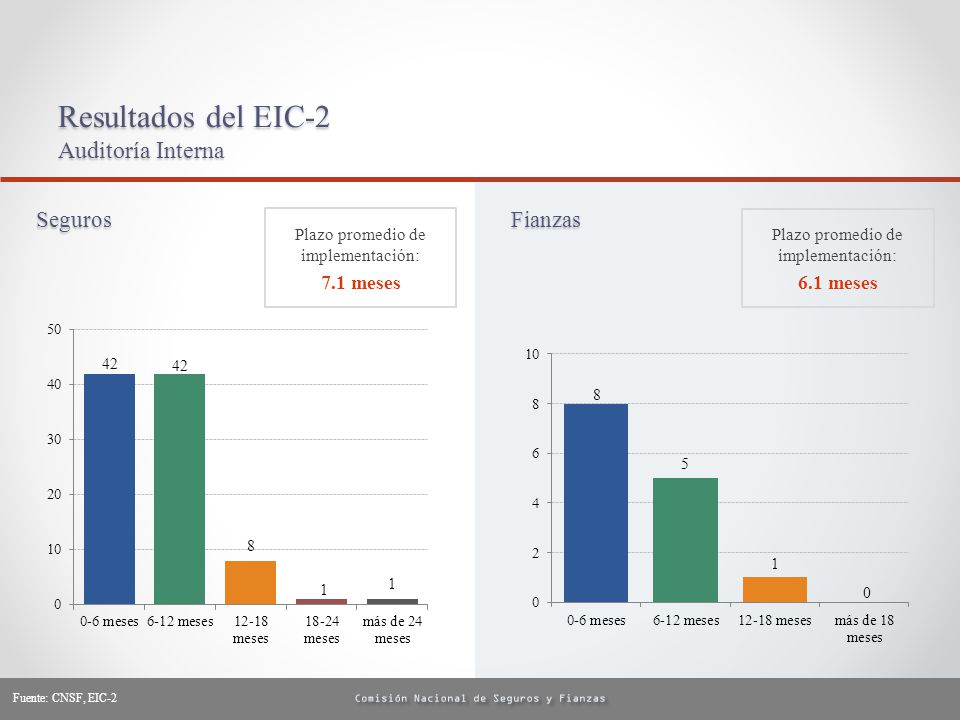 Resultados del EIC-2
Auditoría Interna

Seguros

Plazo promedio de implementación:
7.1 meses

50
40
30
20
10
0

42 42 8 1 1

0-6 meses 6-12 meses 12-18 meses 18-24 meses más de 24 meses

Fianzas

Plazo promedio de implementación:
6.1 meses

10
8
6
4
2
0

8 5 1 0

0-6 meses 6-12 meses 12-18 meses más de 18 meses

Fuente: CNSF, EIC-2

Comisión Nacional de Seguros y Fianzas